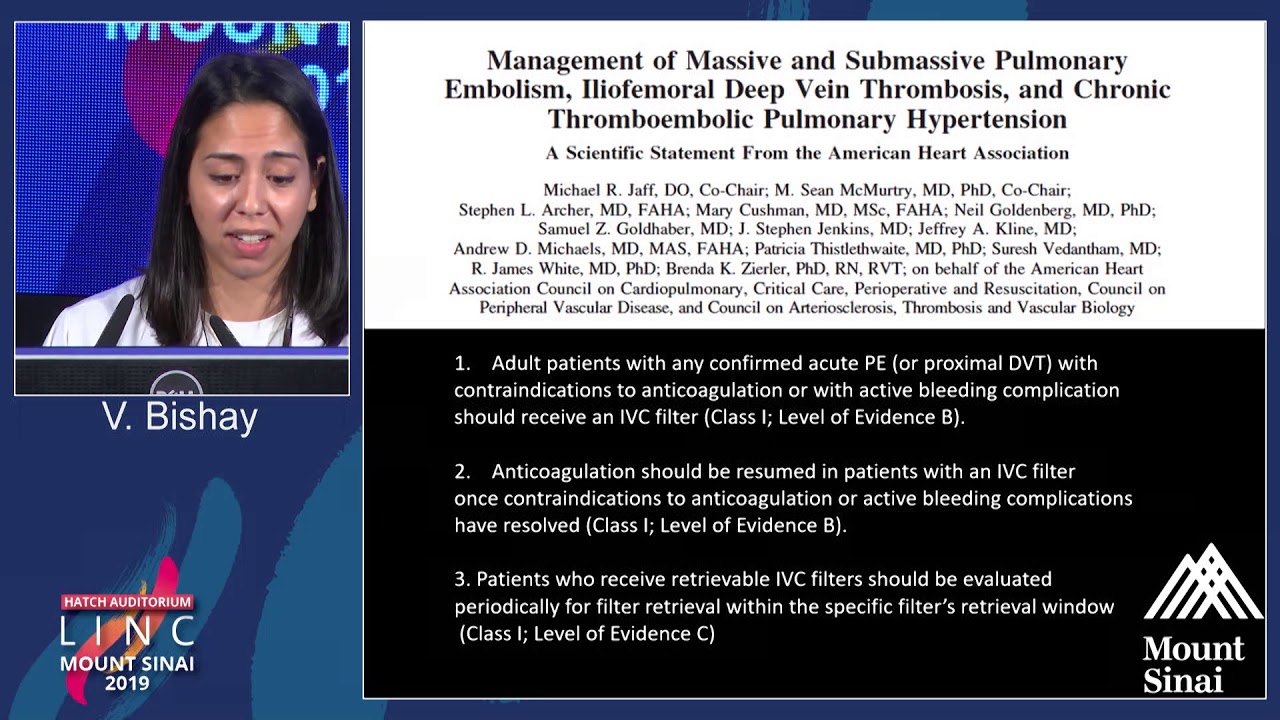 V. Bishay

HATCH AUDITORIUM
LINC
MOUNT SINAI
2019

Management of Massive and Submassive Pulmonary Embolism, Iliofemoral Deep Vein Thrombosis, and Chronic Thromboembolic Pulmonary Hypertension

A Scientific Statement From the American Heart Association

Michael R. Jaff, DO, Co-Chair; M. Sean McMurtry, MD, PhD, Co-Chair; Stephen L. Archer, MD, FAHA; Mary Cushman, MD, MSc, FAHA; Neil Goldenberg, MD, PhD; Samuel Z. Goldhaber, MD; J. Stephen Jenkins, MD; Jeffrey A. Kline, MD; Andrew D. Michaels, MD, MAS, FAHA; Patricia Thistlethwaite, MD, PhD; Suresh Vedantham, MD; R. James White, MD, PhD; Brenda K. Zierler, PhD, RN, RVT; on behalf of the American Heart Association Council on Cardiopulmonary, Critical Care, Perioperative and Resuscitation, Council on Peripheral Vascular Disease, and Council on Arteriosclerosis, Thrombosis and Vascular Biology

1. Adult patients with any confirmed acute PE (or proximal DVT) with contraindications to anticoagulation or with active bleeding complication should receive an IVC filter (Class I; Level of Evidence B).

2. Anticoagulation should be resumed in patients with an IVC filter once contraindications to anticoagulation or active bleeding complications have resolved (Class I; Level of Evidence B).

3. Patients who receive retrievable IVC filters should be evaluated periodically for filter retrieval within the specific filter's retrieval window (Class I; Level of Evidence C)

Mount Sinai